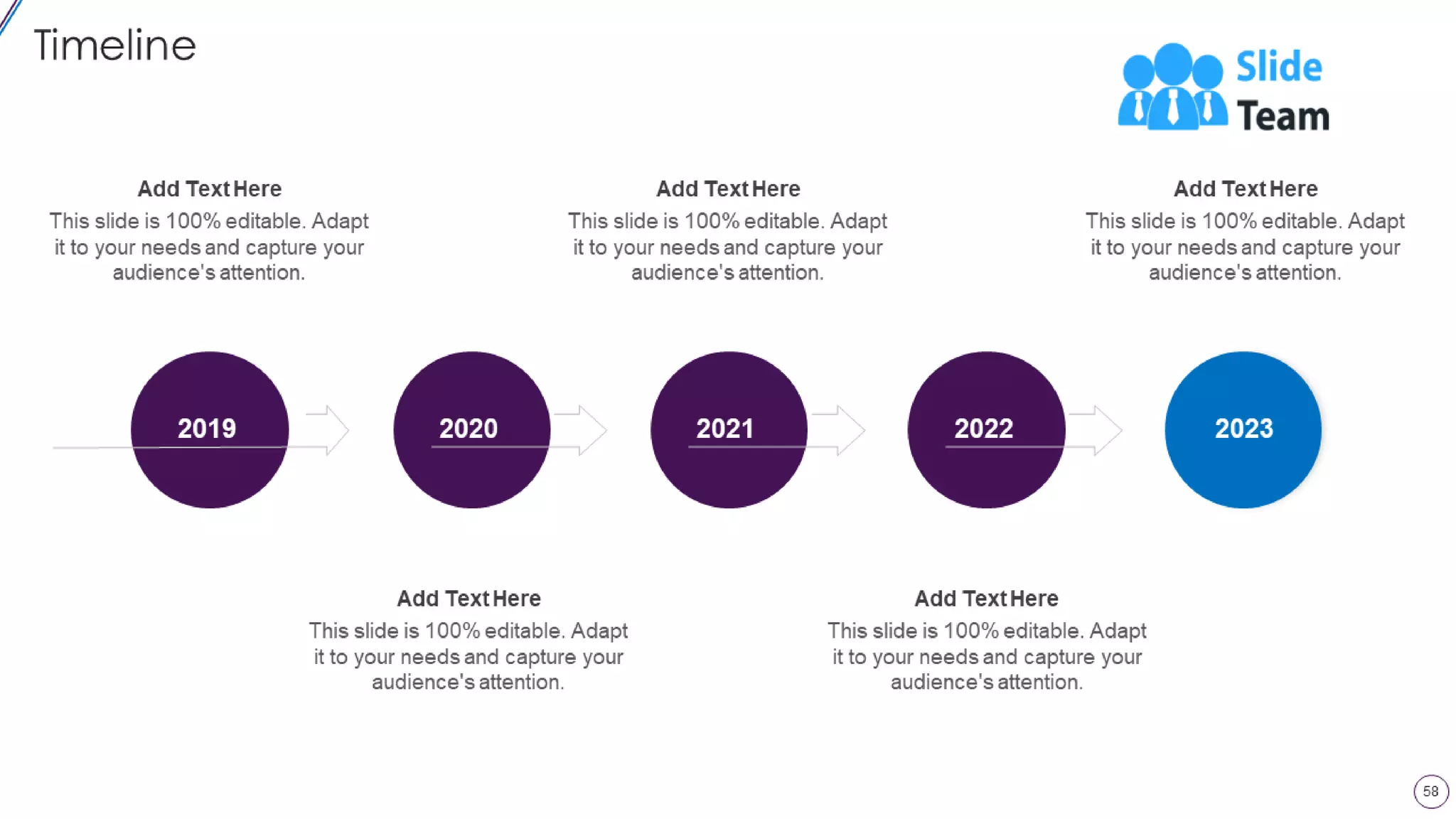 Timeline

Slide Team

Add Text Here
This slide is 100% editable. Adapt it to your needs and capture your audience's attention.

Add Text Here
This slide is 100% editable. Adapt it to your needs and capture your audience's attention.

Add Text Here
This slide is 100% editable. Adapt it to your needs and capture your audience's attention.

2019

2020

2021

2022

2023

Add Text Here
This slide is 100% editable. Adapt it to your needs and capture your audience's attention.

Add Text Here
This slide is 100% editable. Adapt it to your needs and capture your audience's attention.

58